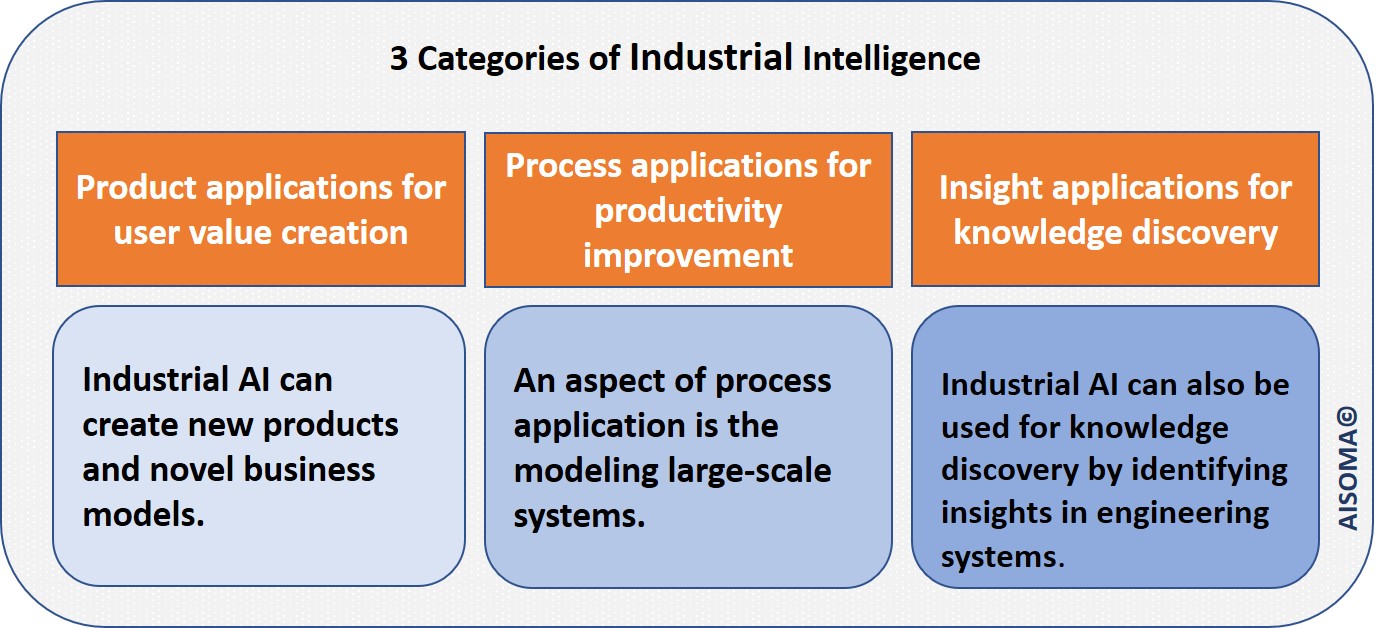 3 Categories of Industrial Intelligence

Product applications for user value creation

Process applications for productivity improvement

Insight applications for knowledge discovery

Industrial AI can create new products and novel business models.

An aspect of process application is the modeling large-scale systems.

Industrial AI can also be used for knowledge discovery by identifying insights in engineering systems.

AISOMA©